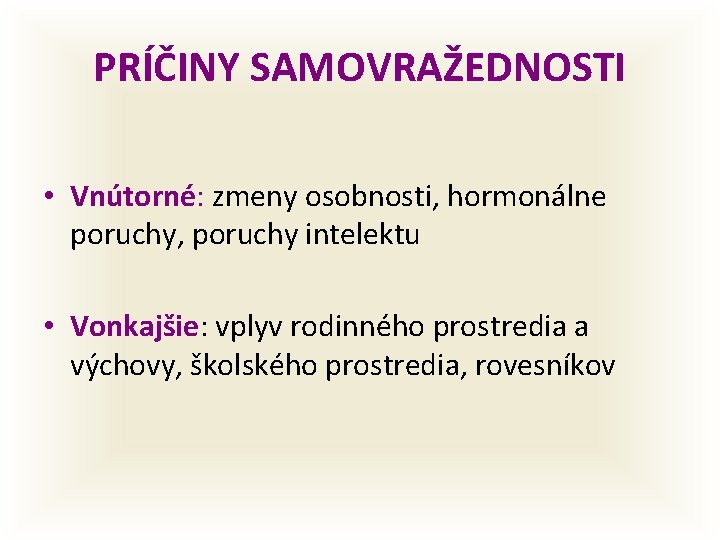 PRÍČINY SAMOVRAŽEDNOSTI

• Vnútorné: zmeny osobnosti, hormonálne poruchy, poruchy intelektu

• Vonkajšie: vplyv rodinného prostredia a výchovy, školského prostredia, rovesníkov